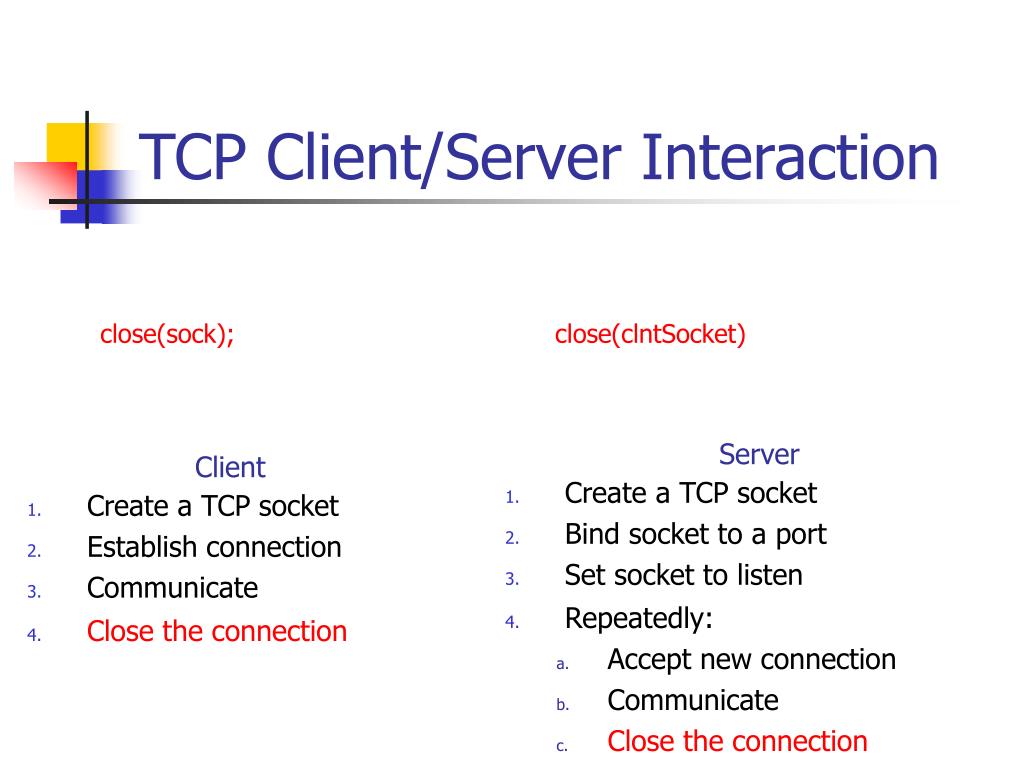 TCP Client/Server Interaction

close(sock);

Client
1. Create a TCP socket
2. Establish connection
3. Communicate
4. Close the connection

close(clntSocket)

Server
1. Create a TCP socket
2. Bind socket to a port
3. Set socket to listen
4. Repeatedly:
a. Accept new connection
b. Communicate
c. Close the connection